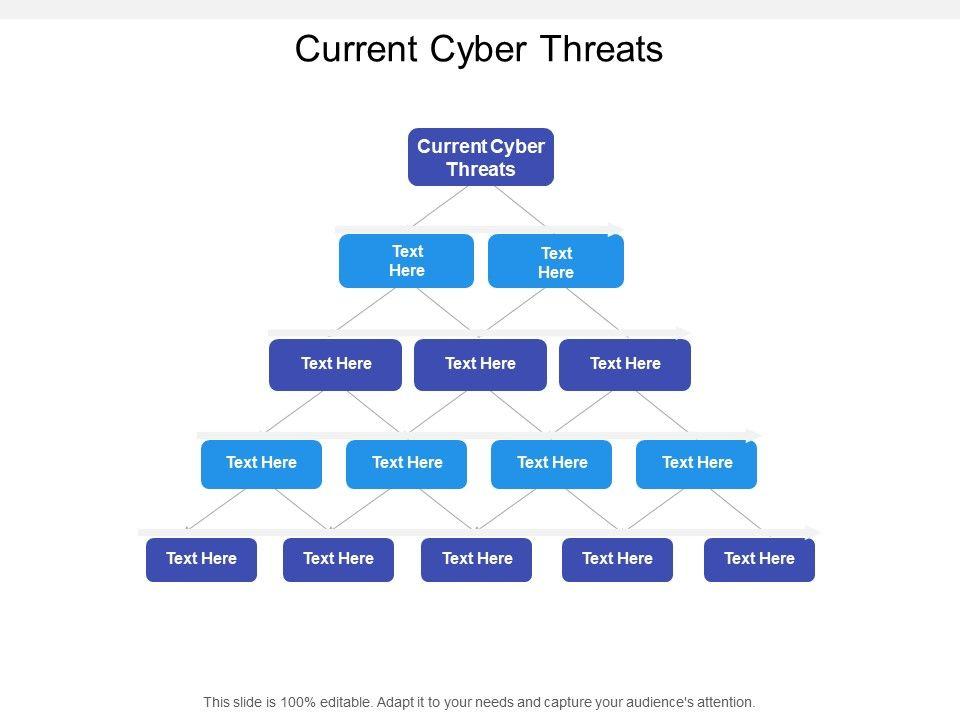 Current Cyber Threats

Current Cyber Threats

Text Here

Text Here

Text Here

Text Here

Text Here

Text Here

Text Here

Text Here

Text Here

Text Here

Text Here

Text Here

Text Here

Text Here

This slide is 100% editable. Adapt it to your needs and capture your audience's attention.